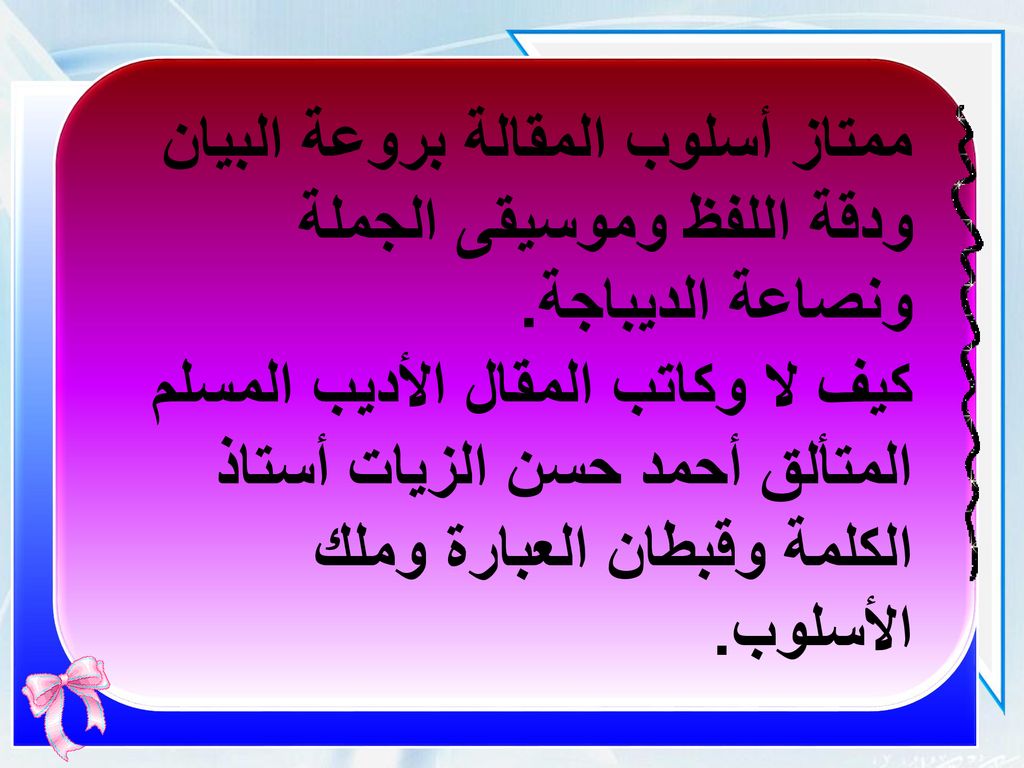 ممتاز أسلوب المقالة بروعة البيان ودقة اللفظ وموسيقى الجملة ونصاعة الديباجة.
كيف لا وكاتب المقال الأديب المسلم المتألق أحمد حسن الزيات أستاذ الكلمة وقبطان العبارة وملك الأسلوب.